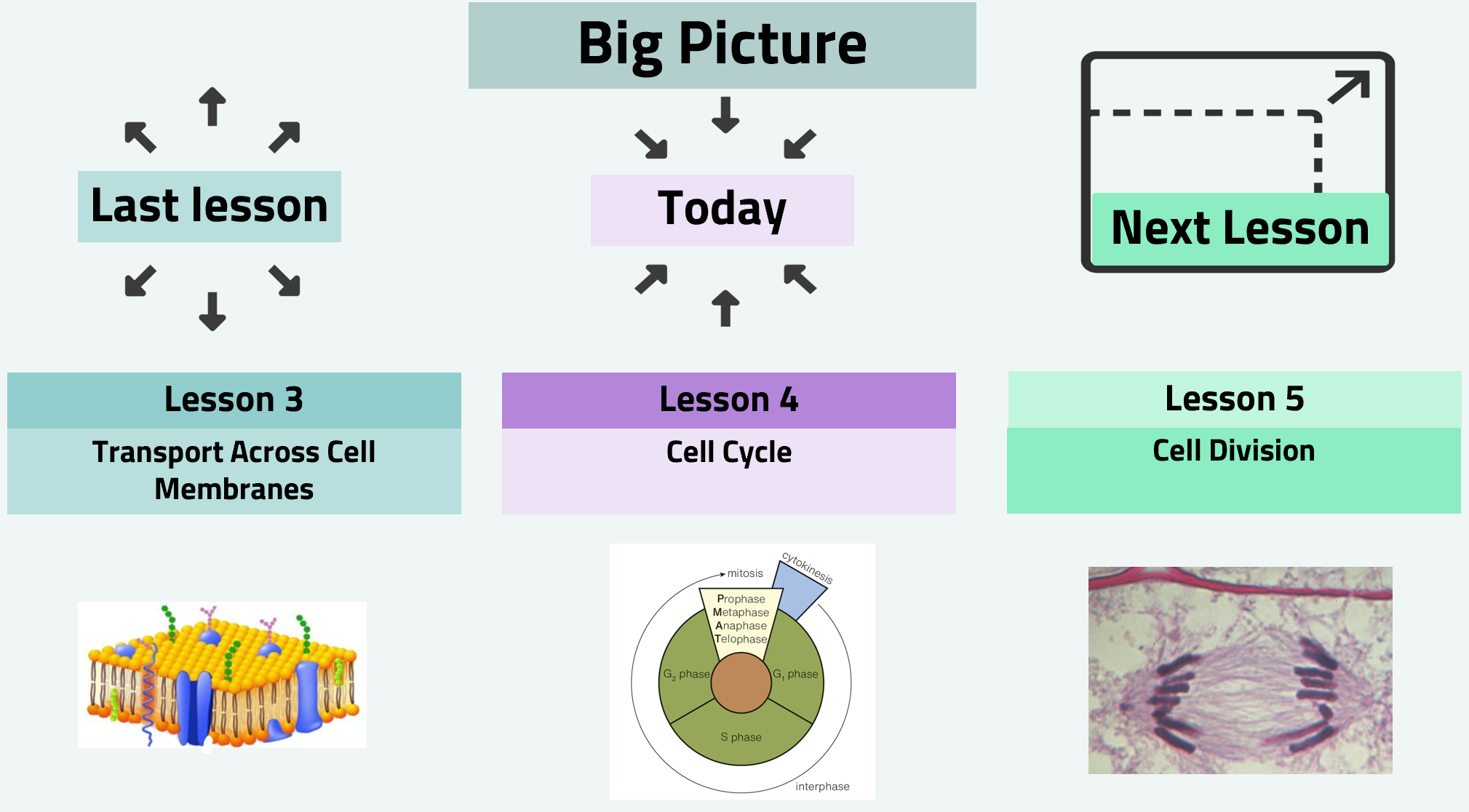 Big Picture

Last lesson

Today

Next Lesson

Lesson 3
Transport Across Cell Membranes

Lesson 4
Cell Cycle

Lesson 5
Cell Division

mitosis
cytokinesis
Prophase
Metaphase
Anaphase
Telophase
$G_2$ phase
$G_1$ phase
S phase
interphase